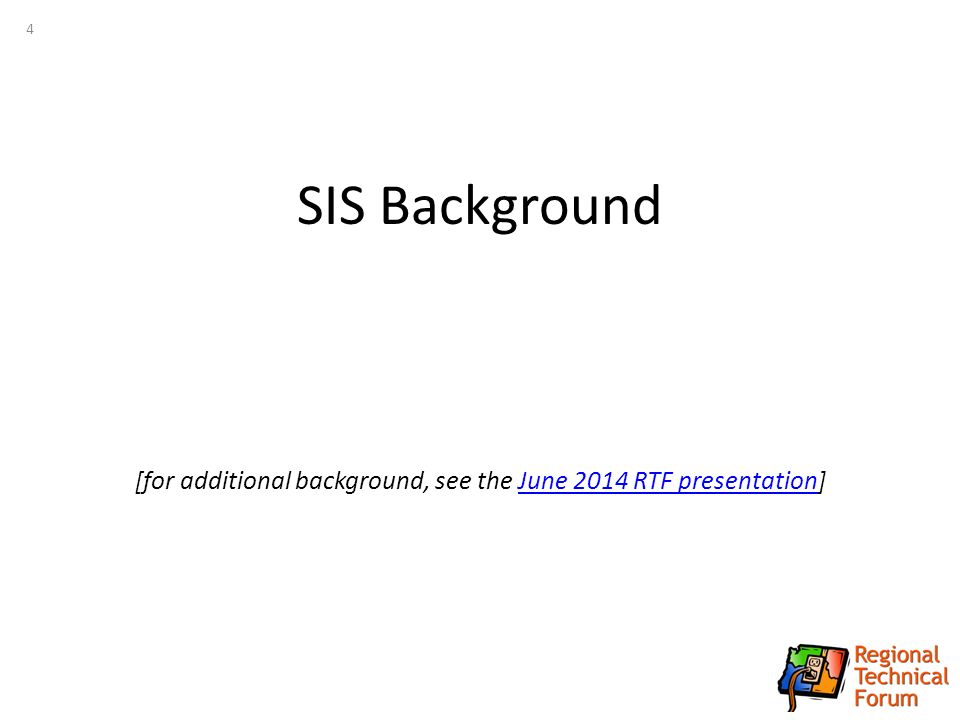 4

SIS Background

[for additional background, see the June 2014 RTF presentation]

Regional Technical Forum